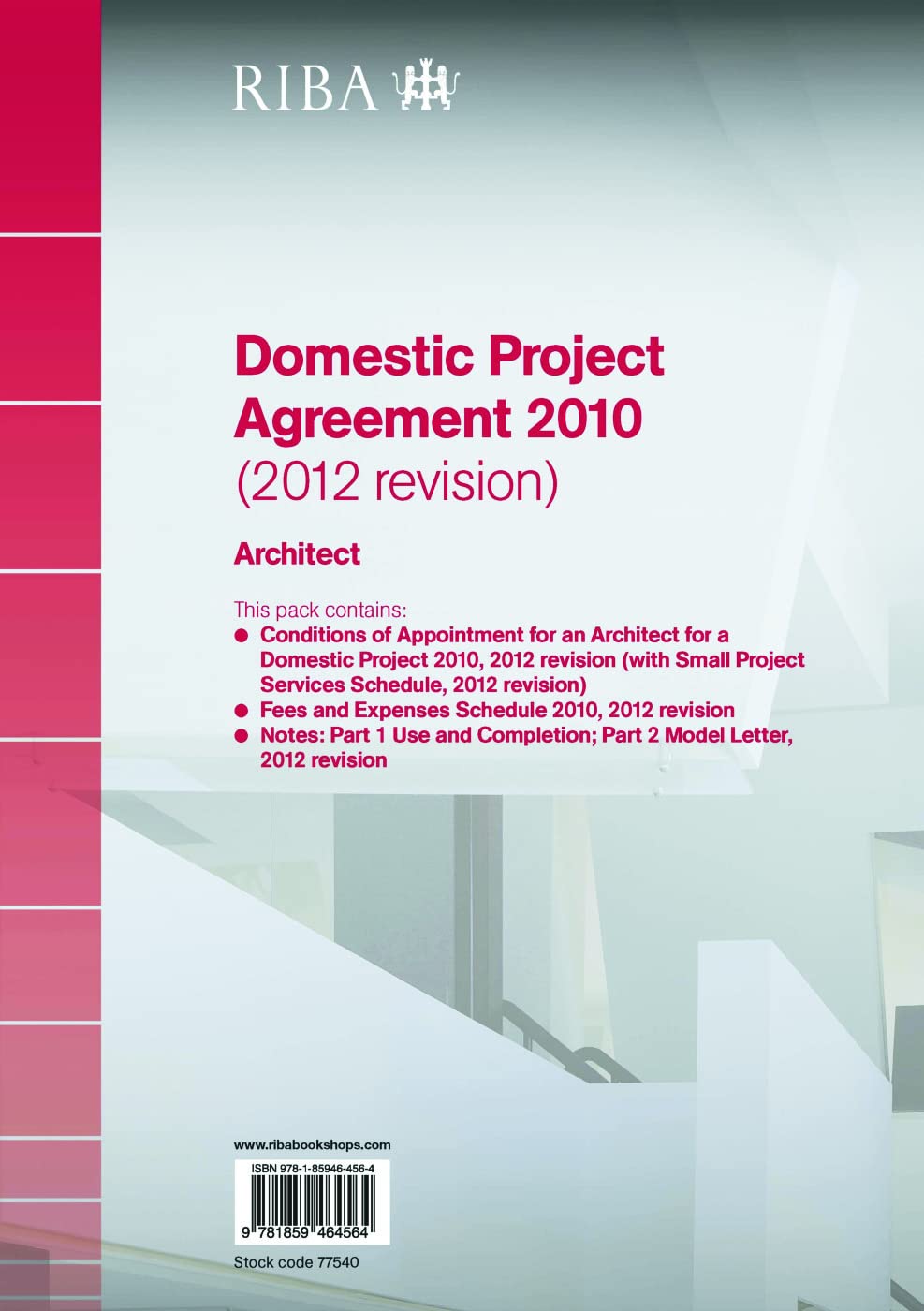 RIBA

Domestic Project Agreement 2010
(2012 revision)

Architect

This pack contains:
● Conditions of Appointment for an Architect for a Domestic Project 2010, 2012 revision (with Small Project Services Schedule, 2012 revision)
● Fees and Expenses Schedule 2010, 2012 revision
● Notes: Part 1 Use and Completion; Part 2 Model Letter, 2012 revision

www.ribabookshops.com

ISBN 978-1-85946-456-4

9 781859 464564

Stock code 77540